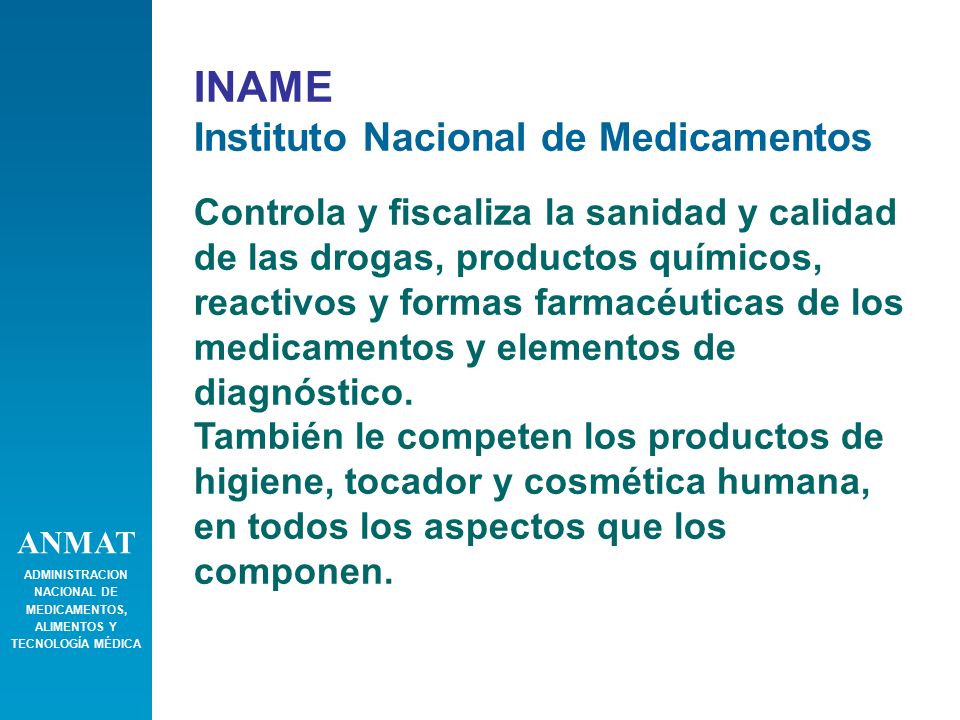 INAME
Instituto Nacional de Medicamentos

Controla y fiscaliza la sanidad y calidad de las drogas, productos químicos, reactivos y formas farmacéuticas de los medicamentos y elementos de diagnóstico.
También le competen los productos de higiene, tocador y cosmética humana, en todos los aspectos que los componen.

ANMAT
ADMINISTRACION NACIONAL DE MEDICAMENTOS, ALIMENTOS Y TECNOLOGÍA MÉDICA